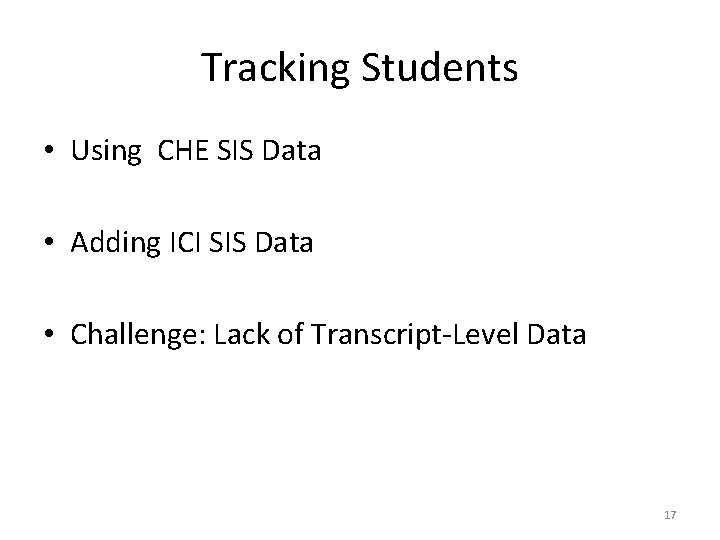 Tracking Students

• Using CHE SIS Data

• Adding ICI SIS Data

• Challenge: Lack of Transcript-Level Data

17